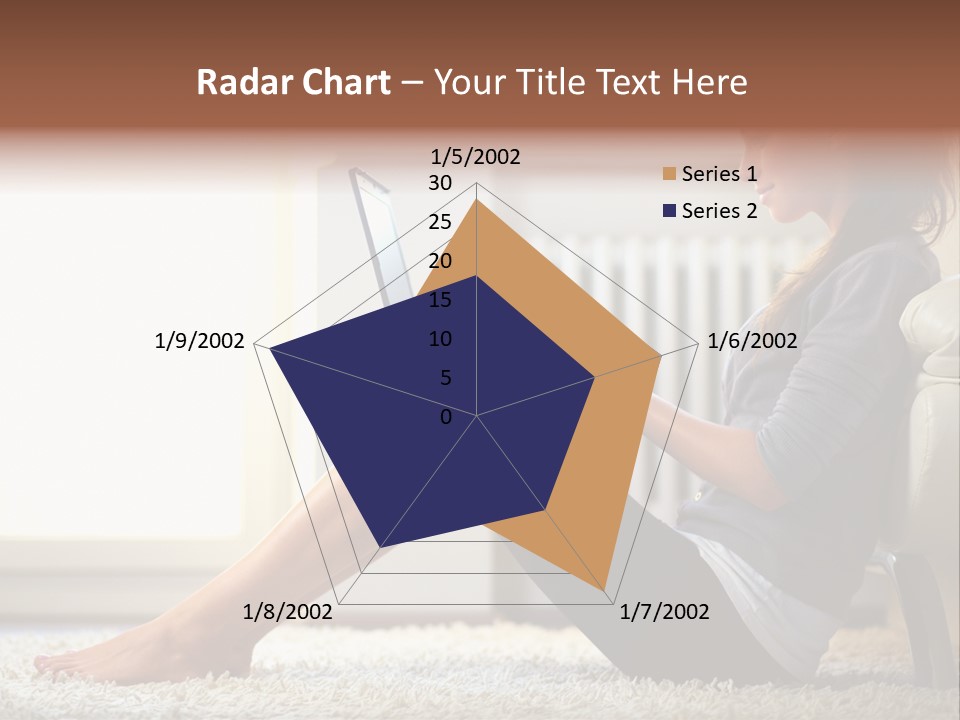 Radar Chart – Your Title Text Here

1/5/2002
30
25
20
15
10
5
0
1/6/2002
1/7/2002
1/8/2002
1/9/2002

Series 1
Series 2